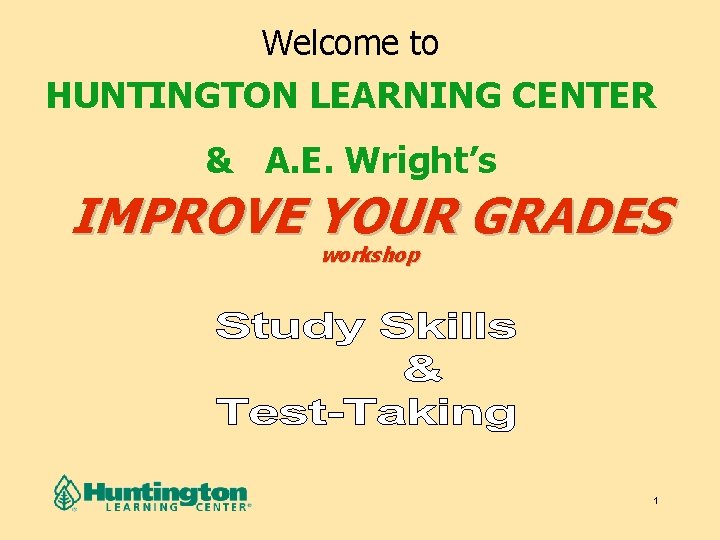 Welcome to

HUNTINGTON LEARNING CENTER

& A.E. Wright's

IMPROVE YOUR GRADES

workshop

Study Skills
&
Test-Taking

Huntington LEARNING CENTER®

1